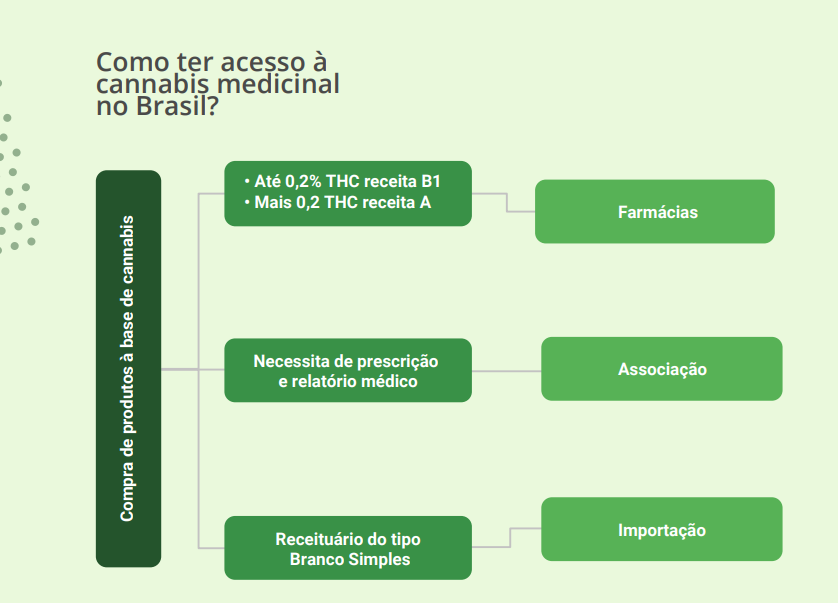 Como ter acesso à cannabis medicinal no Brasil?

Compra de produtos à base de cannabis

• Até 0,2% THC receita B1
• Mais 0,2 THC receita A

Farmácias

Necessita de prescrição e relatório médico

Associação

Receituário do tipo Branco Simples

Importação